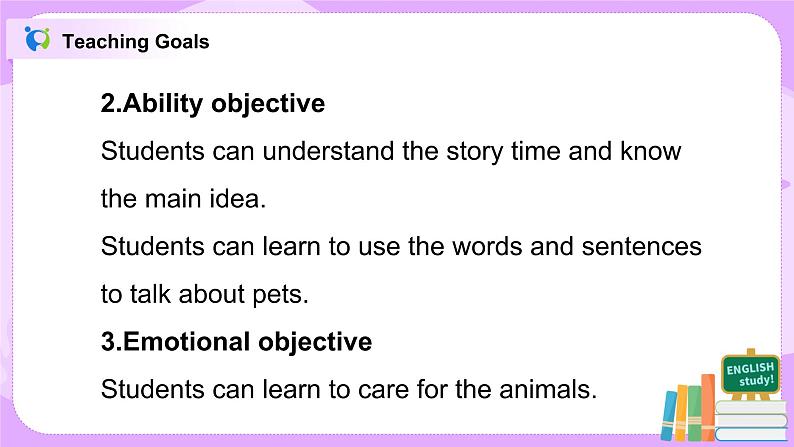 Teaching Goals

2.Ability objective

Students can understand the story time and know the main idea.

Students can learn to use the words and sentences to talk about pets.

3.Emotional objective

Students can learn to care for the animals.

ENGLISH study!